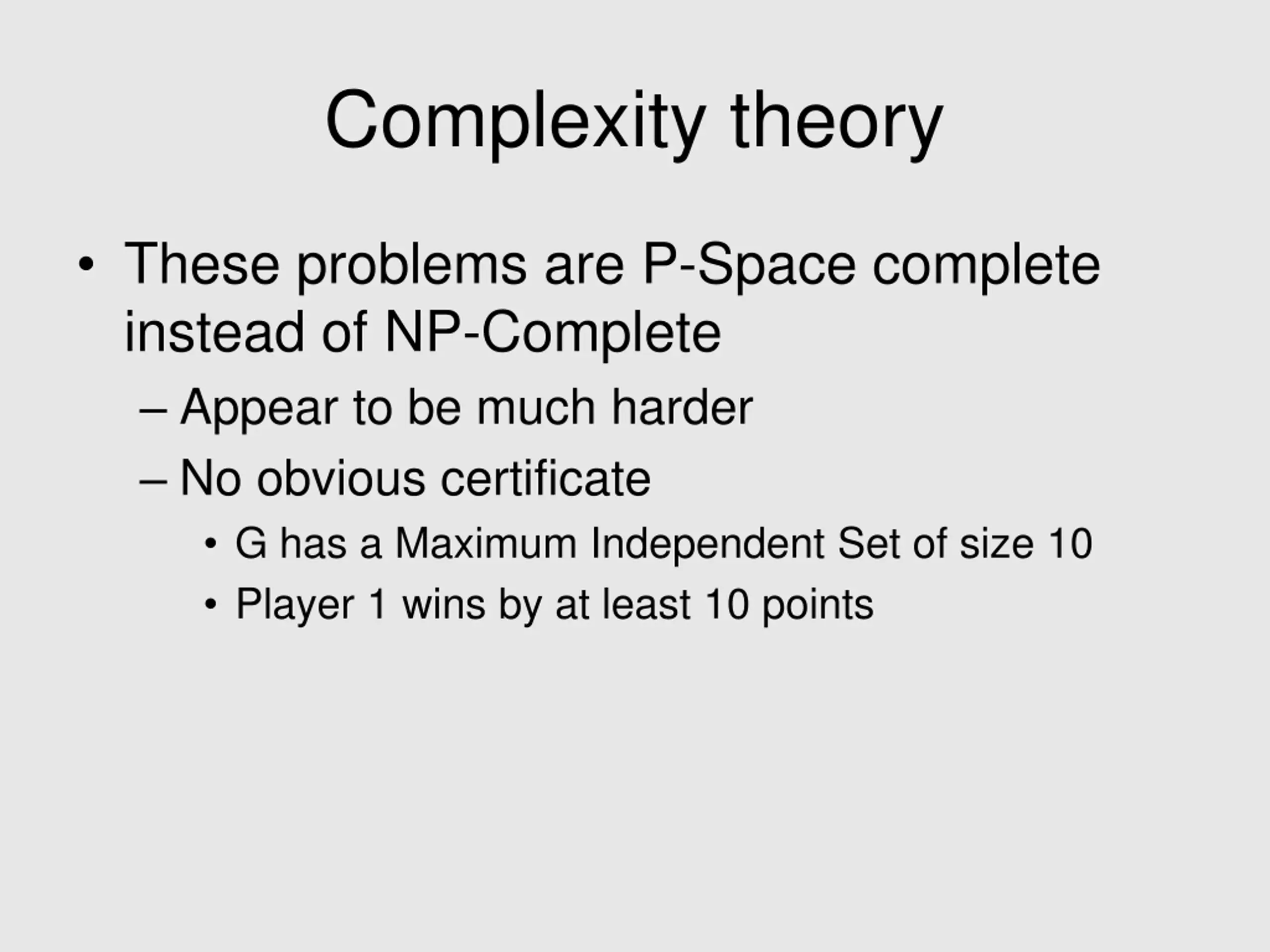 Complexity theory

• These problems are P-Space complete instead of NP-Complete
  – Appear to be much harder
  – No obvious certificate
    • G has a Maximum Independent Set of size 10
    • Player 1 wins by at least 10 points